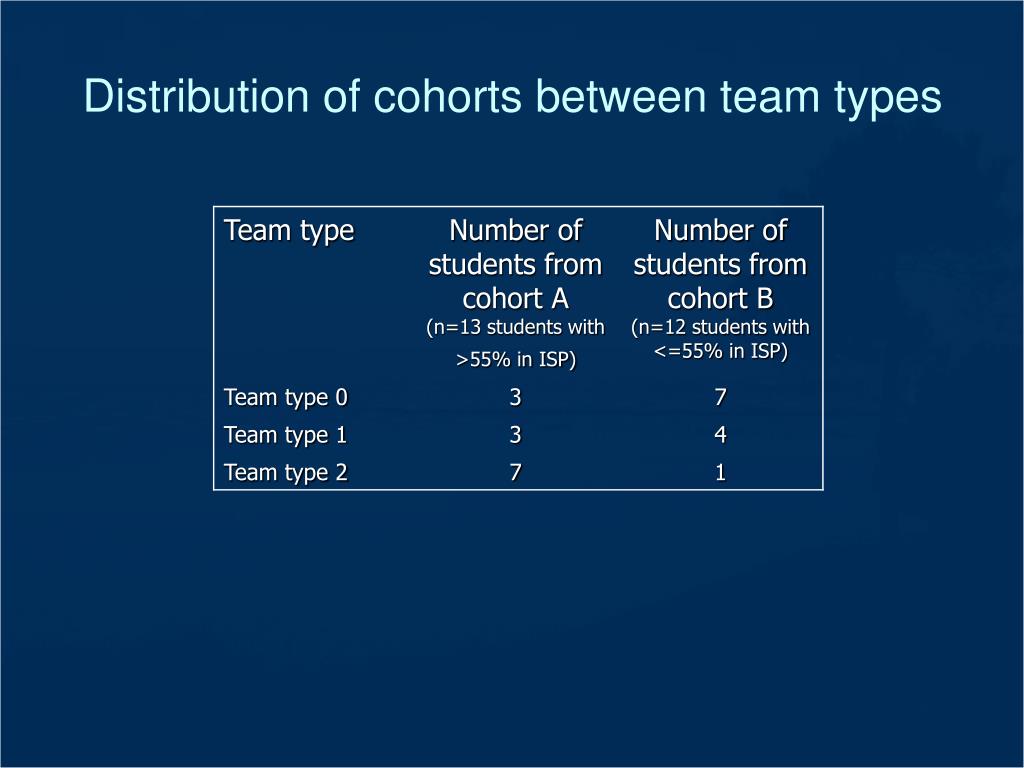 Distribution of cohorts between team types

| Team type | Number of students from cohort A (n=13 students with >55% in ISP) | Number of students from cohort B (n=12 students with <=55% in ISP) |
|---|---|---|
| Team type 0 | 3 | 7 |
| Team type 1 | 3 | 4 |
| Team type 2 | 7 | 1 |